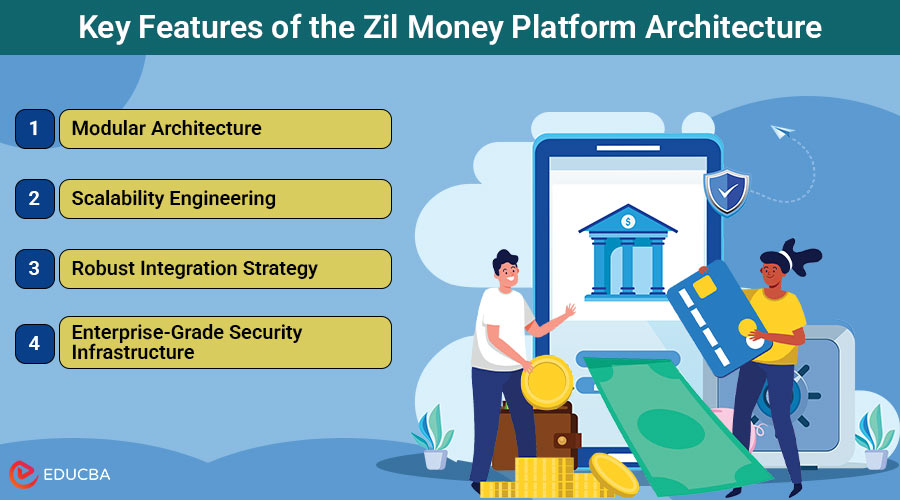 Key Features of the Zil Money Platform Architecture

1 Modular Architecture

2 Scalability Engineering

3 Robust Integration Strategy

4 Enterprise-Grade Security Infrastructure

$

EDUCBA